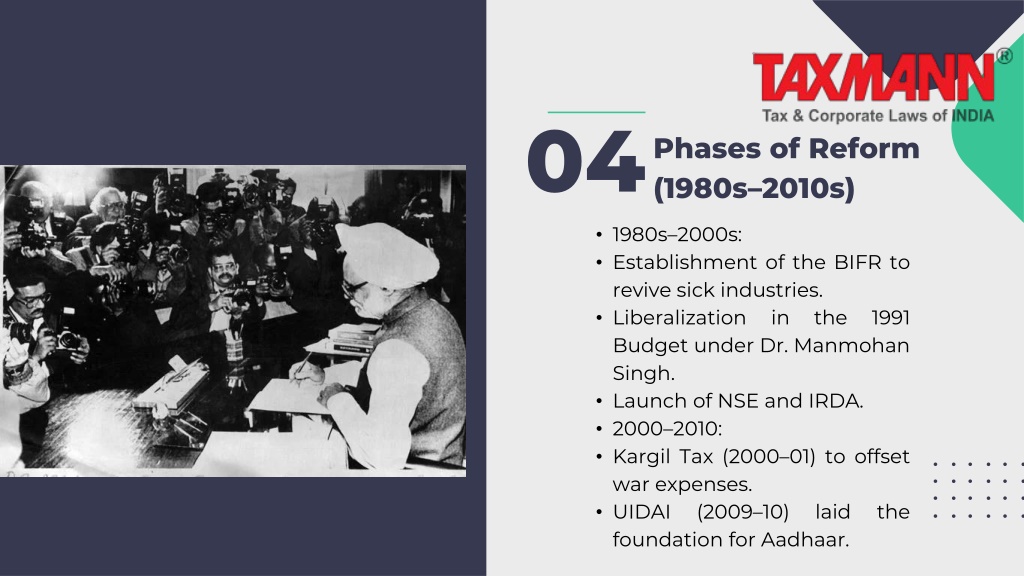 TAXMANN®
Tax & Corporate Laws of INDIA

04 Phases of Reform (1980s–2010s)

• 1980s–2000s:
• Establishment of the BIFR to revive sick industries.
• Liberalization in the 1991 Budget under Dr. Manmohan Singh.
• Launch of NSE and IRDA.
• 2000–2010:
• Kargil Tax (2000–01) to offset war expenses.
• UIDAI (2009–10) laid the foundation for Aadhaar.